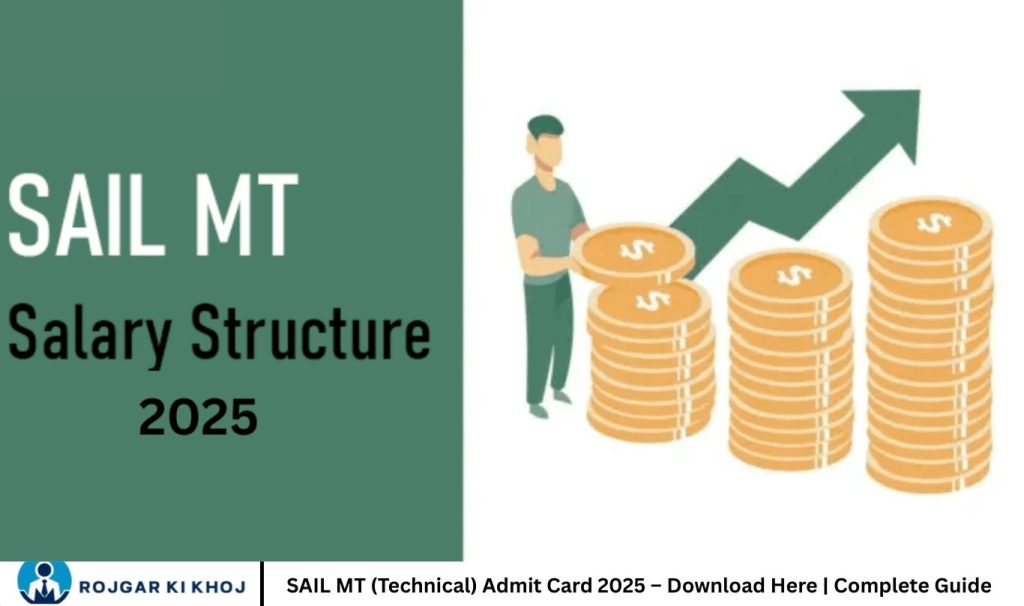 SAIL MT
Salary Structure
2025

$ $ $ $

ROJGAR KI KHOJ
SAIL MT (Technical) Admit Card 2025 – Download Here | Complete Guide